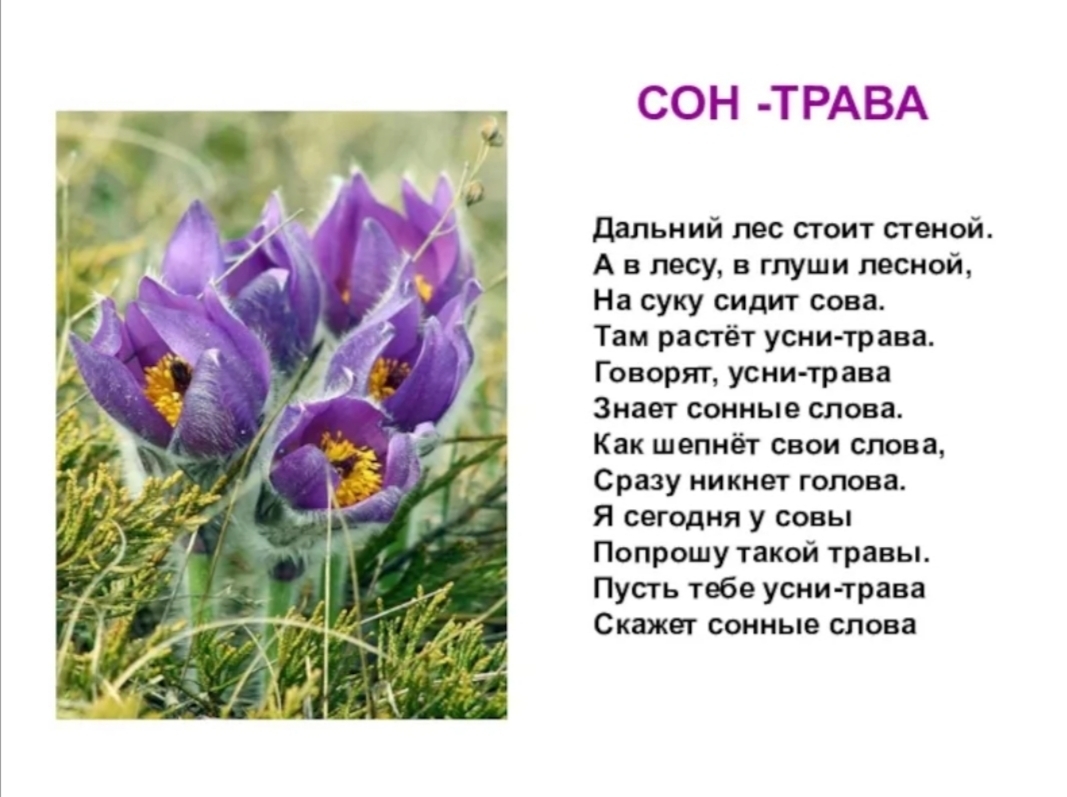 СОН -ТРАВА

Дальний лес стоит стеной.
А в лесу, в глуши лесной,
На суку сидит сова.
Там растёт усни-трава.
Говорят, усни-трава
Знает сонные слова.
Как шепнёт свои слова,
Сразу никнет голова.
Я сегодня у совы
Попрошу такой травы.
Пусть тебе усни-трава
Скажет сонные слова